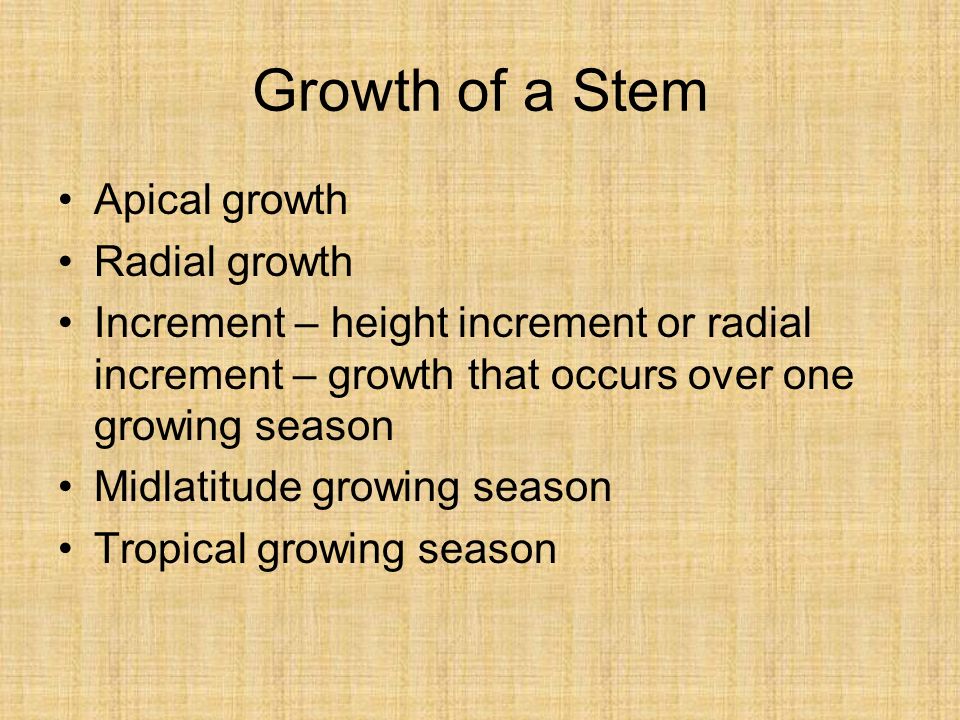 Growth of a Stem

• Apical growth
• Radial growth
• Increment – height increment or radial increment – growth that occurs over one growing season
• Midlatitude growing season
• Tropical growing season